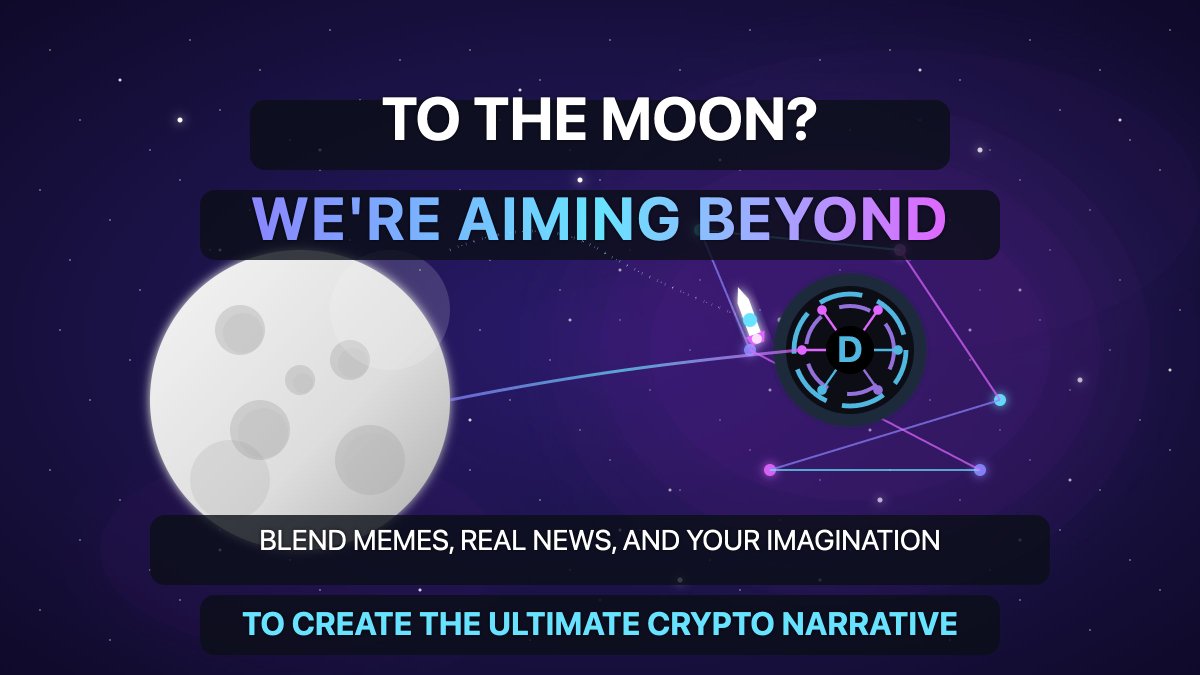 TO THE MOON?

WE'RE AIMING BEYOND

D

BLEND MEMES, REAL NEWS, AND YOUR IMAGINATION

TO CREATE THE ULTIMATE CRYPTO NARRATIVE